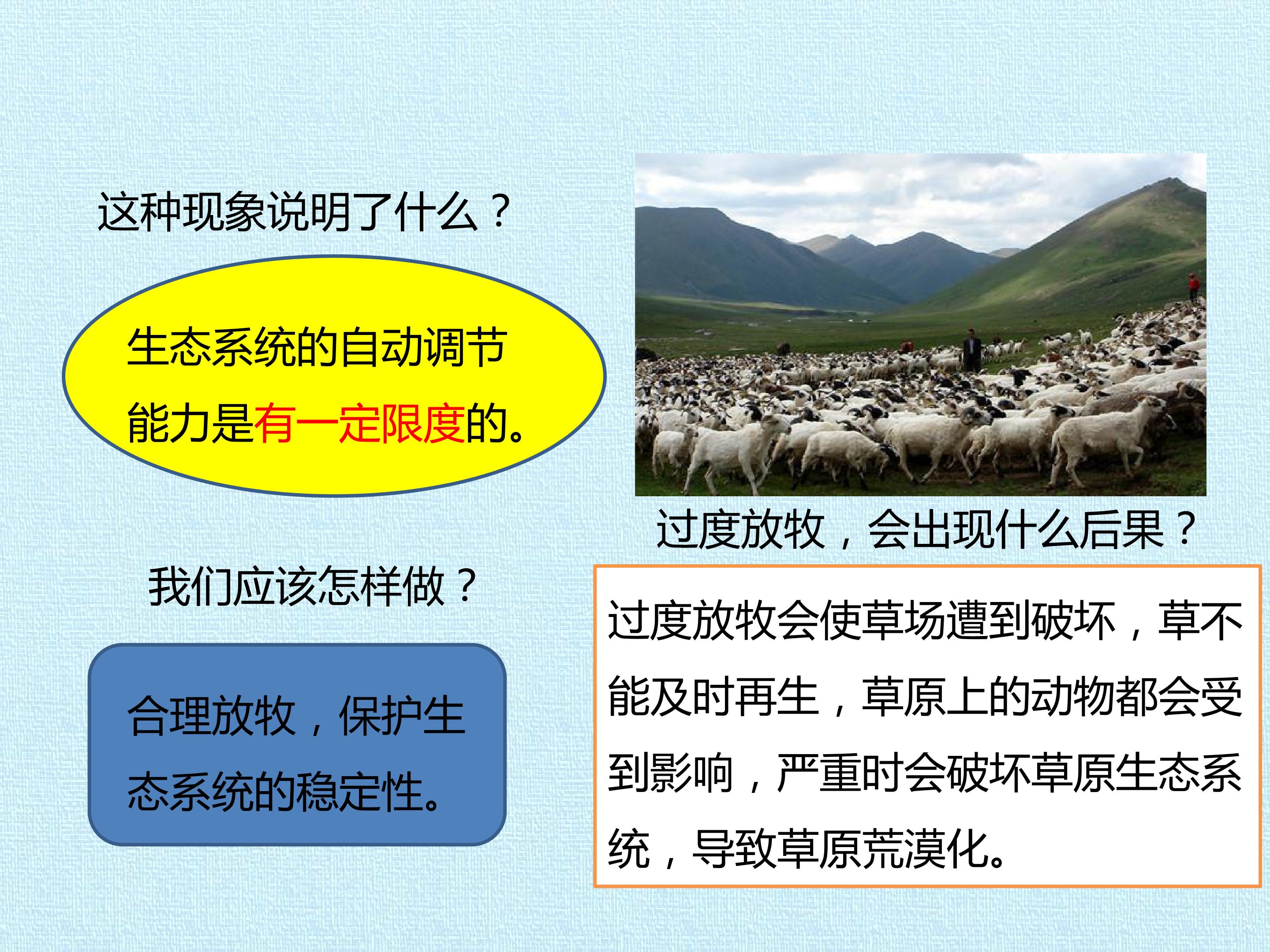 这种现象说明了什么？

生态系统的自动调节能力是有一定限度的。

我们应该怎样做？

合理放牧，保护生态系统的稳定性。

过度放牧，会出现什么后果？

过度放牧会使草场遭到破坏，草不能及时再生，草原上的动物都会受到影响，严重时会破坏草原生态系统，导致草原荒漠化。